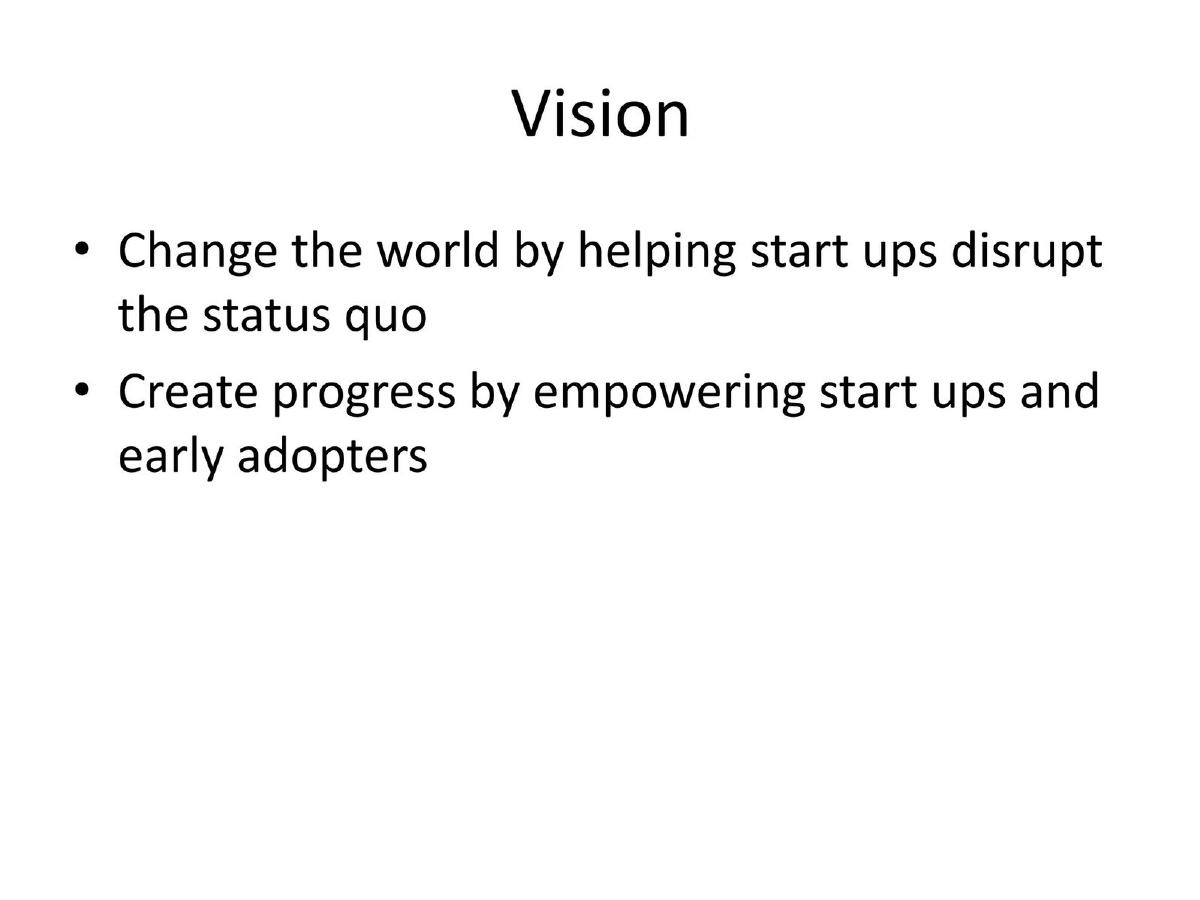 Vision

• Change the world by helping start ups disrupt the status quo
• Create progress by empowering start ups and early adopters